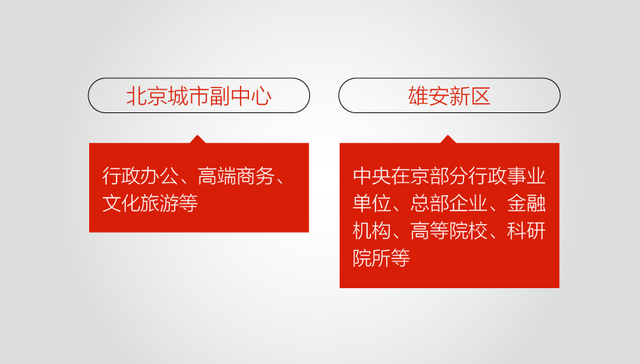 北京城市副中心

行政办公、高端商务、文化旅游等

雄安新区

中央在京部分行政事业单位、总部企业、金融机构、高等院校、科研院所等